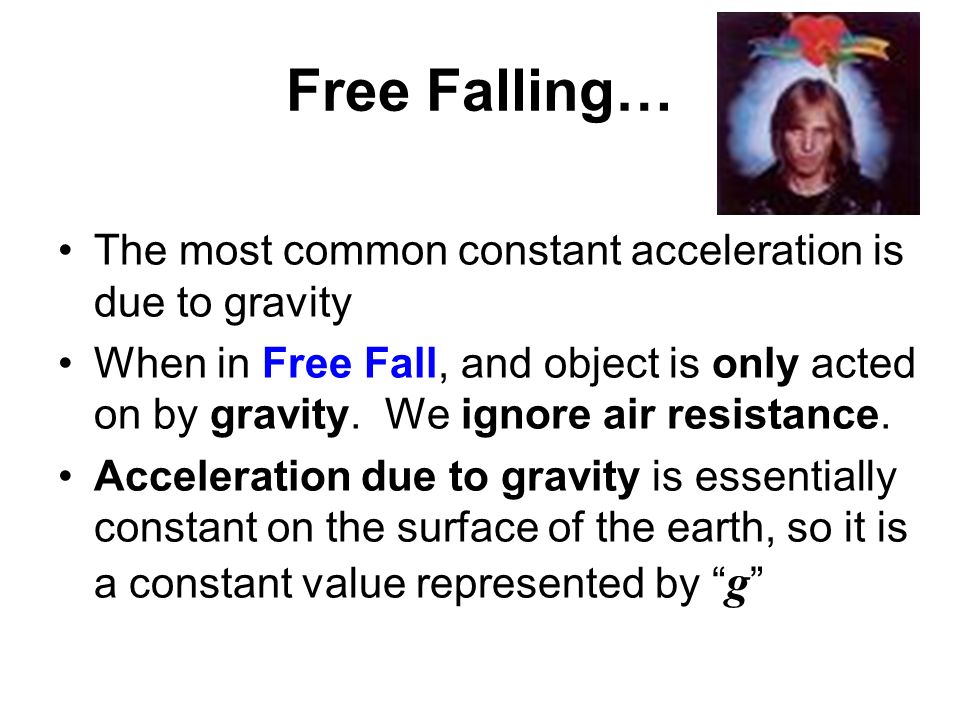 Free Falling…

• The most common constant acceleration is due to gravity

• When in Free Fall, and object is only acted on by gravity. We ignore air resistance.

• Acceleration due to gravity is essentially constant on the surface of the earth, so it is a constant value represented by “$g$”